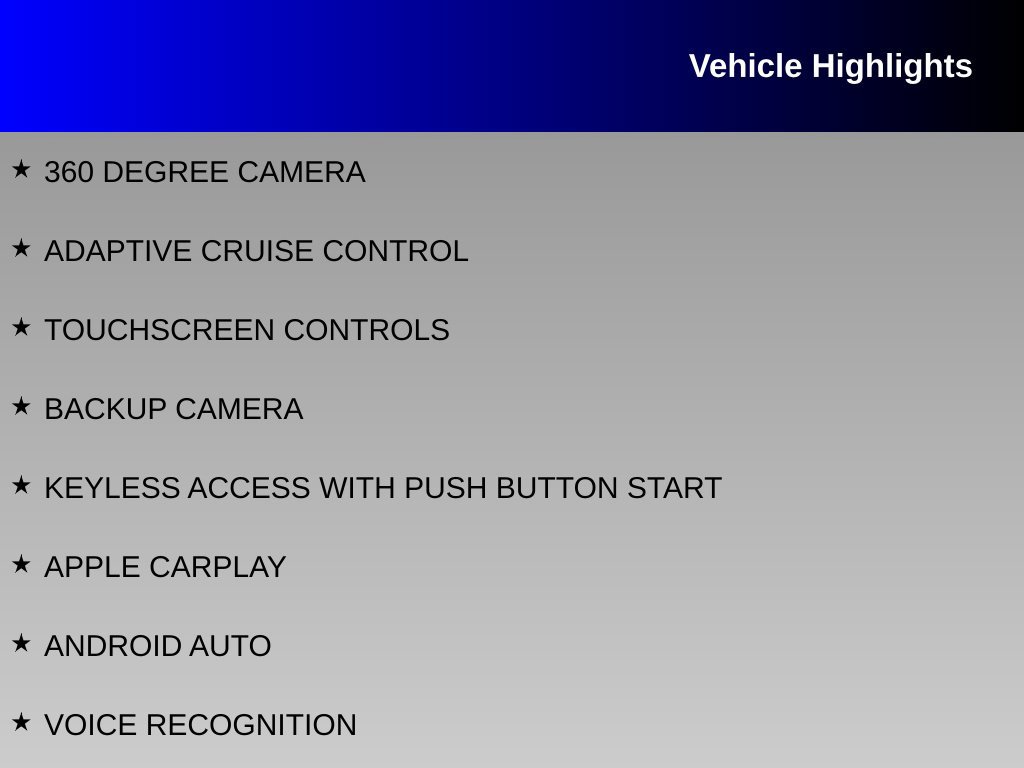 Vehicle Highlights

★ 360 DEGREE CAMERA

★ ADAPTIVE CRUISE CONTROL

★ TOUCHSCREEN CONTROLS

★ BACKUP CAMERA

★ KEYLESS ACCESS WITH PUSH BUTTON START

★ APPLE CARPLAY

★ ANDROID AUTO

★ VOICE RECOGNITION